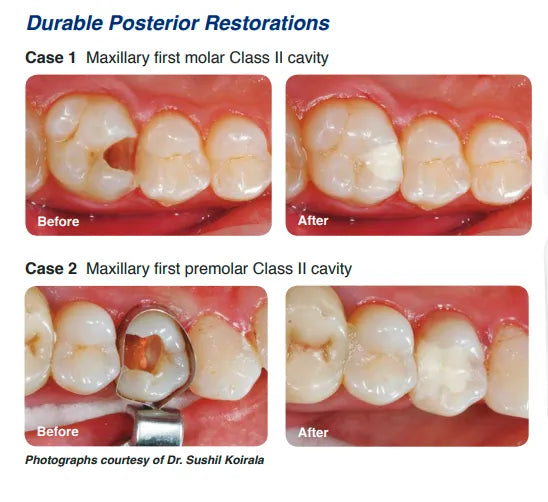 Durable Posterior Restorations

Case 1 Maxillary first molar Class II cavity

Before

After

Case 2 Maxillary first premolar Class II cavity

Before

After

Photographs courtesy of Dr. Sushil Koirala